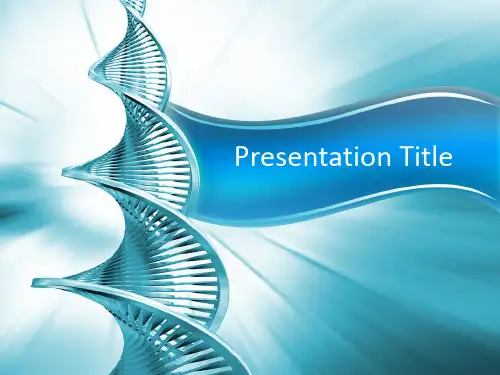 Presentation Title